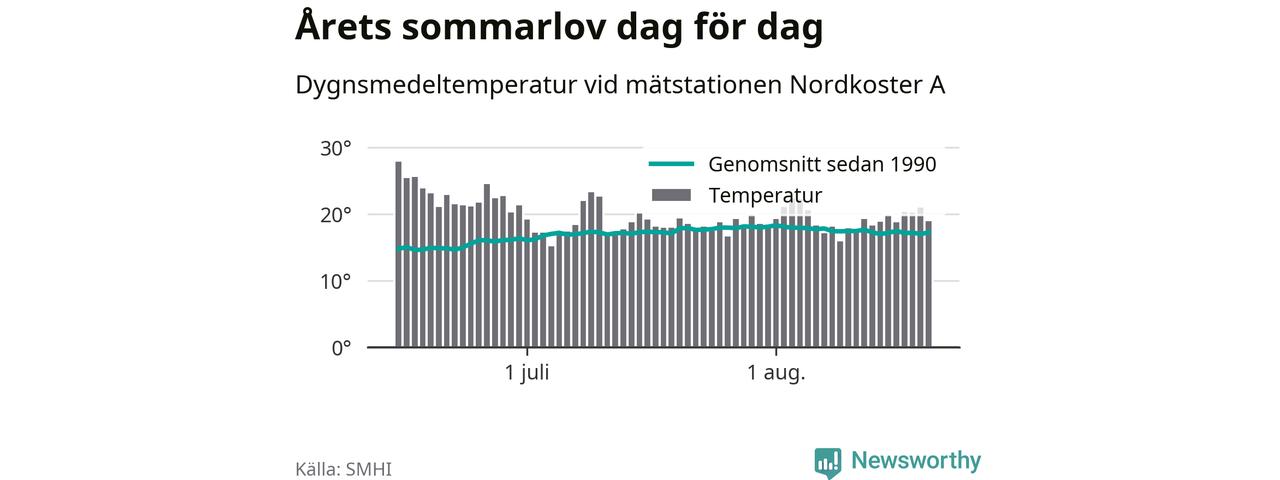 Årets sommarlov dag för dag

Dygnsmedeltemperatur vid mätstationen Nordkoster A

30°
20°
10°
0°

Genomsnitt sedan 1990
Temperatur

1 juli
1 aug.

Källa: SMHI

Newsworthy